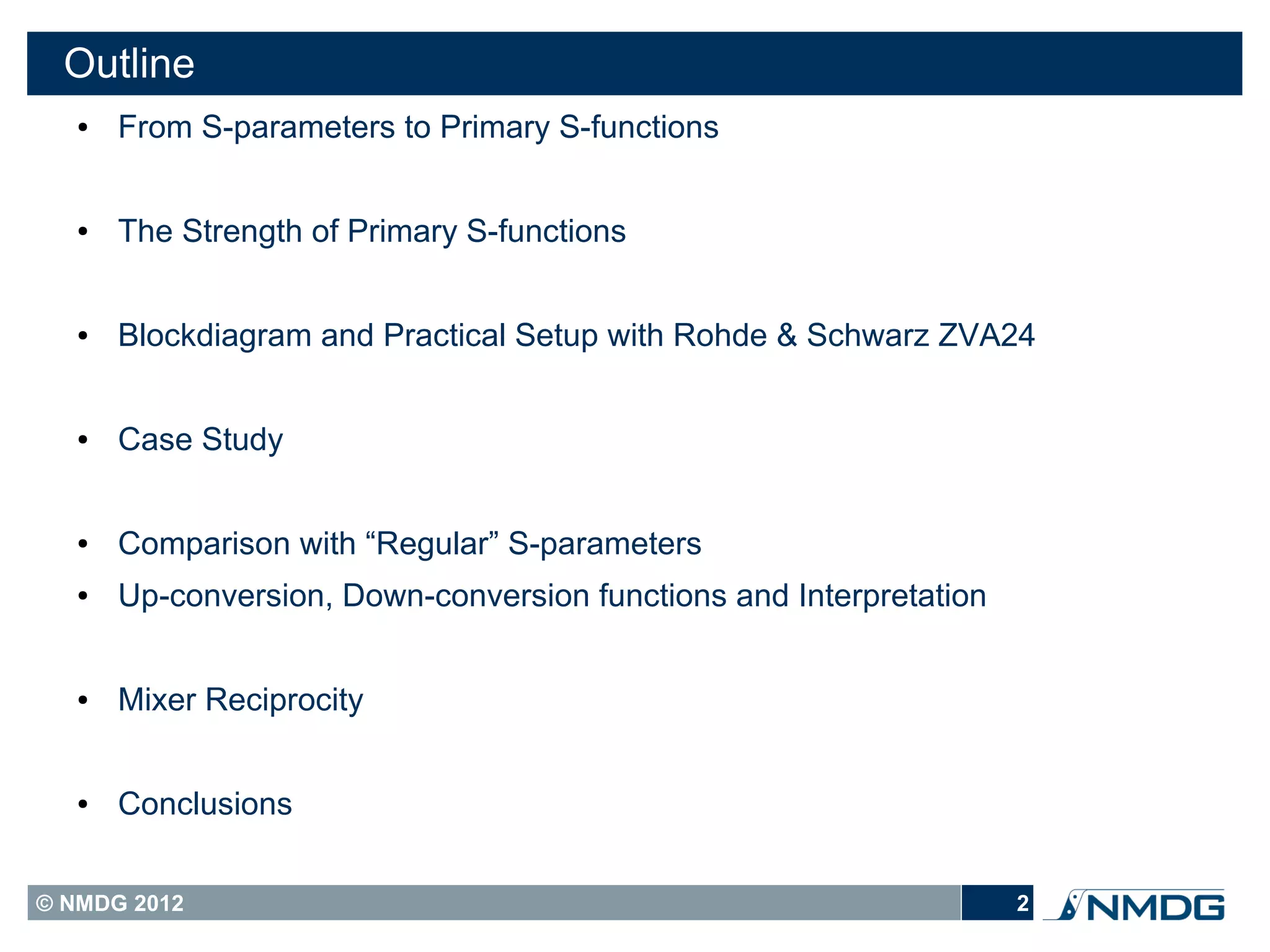 Outline

• From S-parameters to Primary S-functions

• The Strength of Primary S-functions

• Blockdiagram and Practical Setup with Rohde & Schwarz ZVA24

• Case Study

• Comparison with “Regular” S-parameters
• Up-conversion, Down-conversion functions and Interpretation

• Mixer Reciprocity

• Conclusions

© NMDG 2012
2
NMDG